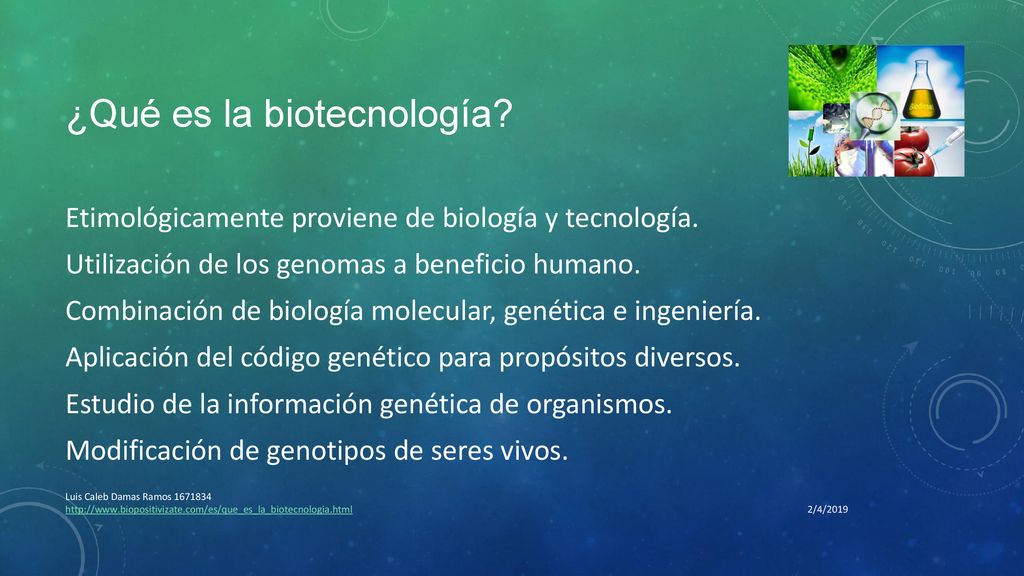 ¿Qué es la biotecnología?

Etimológicamente proviene de biología y tecnología.

Utilización de los genomas a beneficio humano.

Combinación de biología molecular, genética e ingeniería.

Aplicación del código genético para propósitos diversos.

Estudio de la información genética de organismos.

Modificación de genotipos de seres vivos.

Luis Caleb Damas Ramos 1671834
http://www.biopositivizate.com/es/que_es_la_biotecnologia.html

2/4/2019